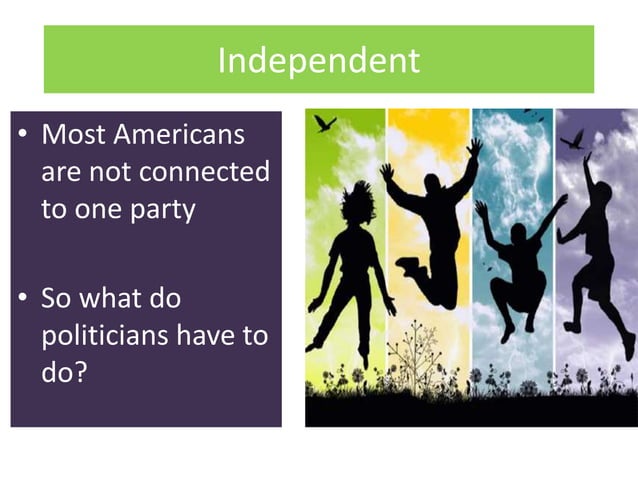 Independent

• Most Americans are not connected to one party

• So what do politicians have to do?